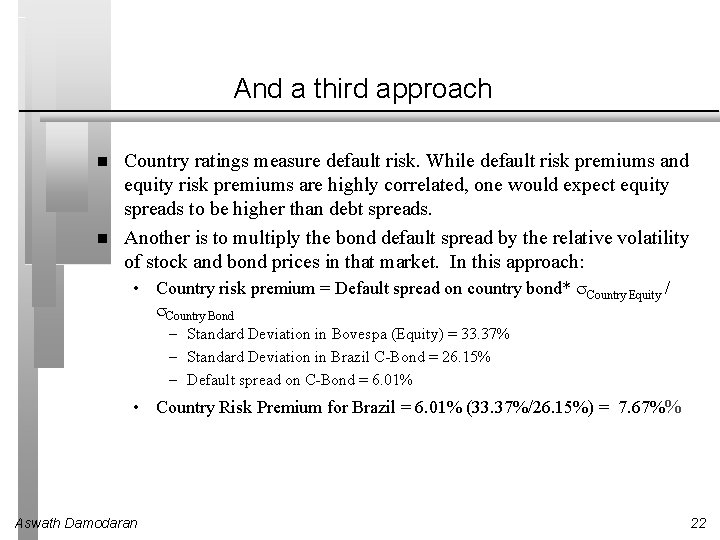 And a third approach

■ Country ratings measure default risk. While default risk premiums and equity risk premiums are highly correlated, one would expect equity spreads to be higher than debt spreads.

■ Another is to multiply the bond default spread by the relative volatility of stock and bond prices in that market. In this approach:

• Country risk premium = Default spread on country bond* $\sigma_{Country\ Equity}$ / $\sigma_{Country\ Bond}$

– Standard Deviation in Bovespa (Equity) = 33.37%

– Standard Deviation in Brazil C-Bond = 26.15%

– Default spread on C-Bond = 6.01%

• Country Risk Premium for Brazil = 6.01% (33.37%/26.15%) = 7.67%%

Aswath Damodaran

22